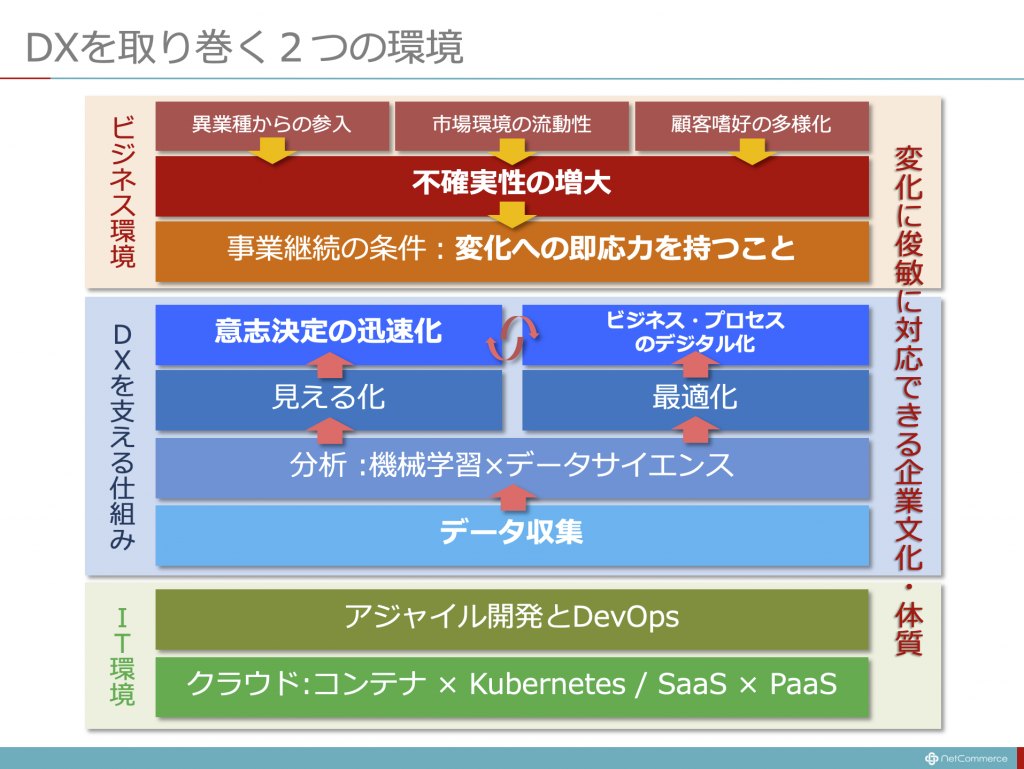 DXを取り巻く２つの環境

ビジネス環境

異業種からの参入

市場環境の流動性

顧客嗜好の多様化

不確実性の増大

事業継続の条件：変化への即応力を持つこと

DXを支える仕組み

意志決定の迅速化

ビジネス・プロセスのデジタル化

見える化

最適化

分析 :機械学習×データサイエンス

データ収集

IT環境

アジャイル開発とDevOps

クラウド:コンテナ × Kubernetes / SaaS × PaaS

変化に俊敏に対応できる企業文化・体質

NetCommerce